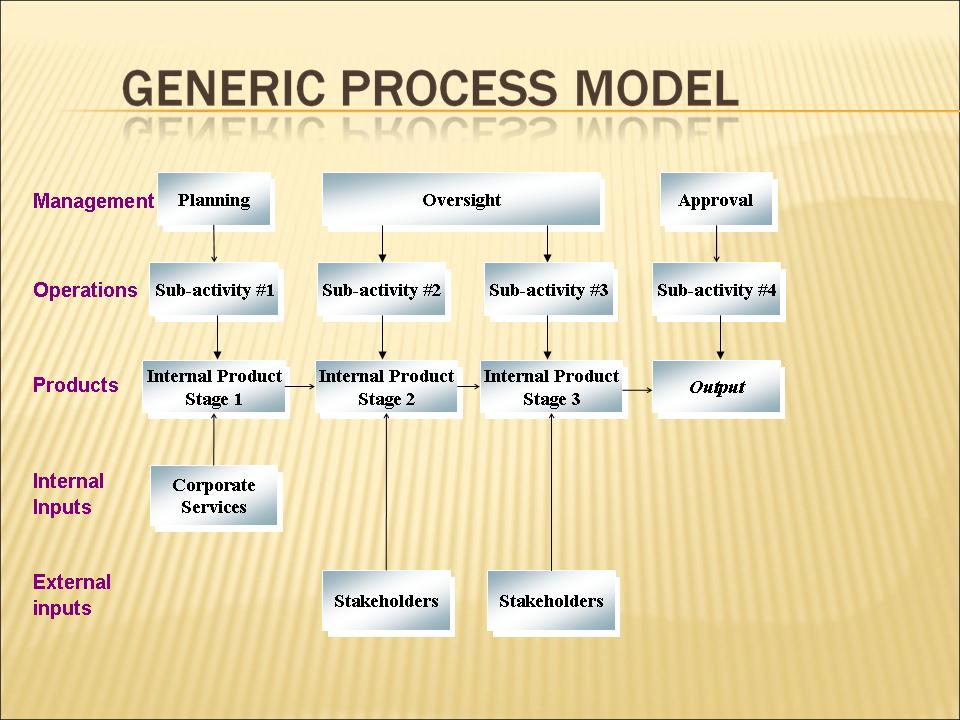 GENERIC PROCESS MODEL

Management
Planning
Oversight
Approval

Operations
Sub-activity #1
Sub-activity #2
Sub-activity #3
Sub-activity #4

Products
Internal Product Stage 1
Internal Product Stage 2
Internal Product Stage 3
Output

Internal Inputs
Corporate Services

External inputs
Stakeholders
Stakeholders